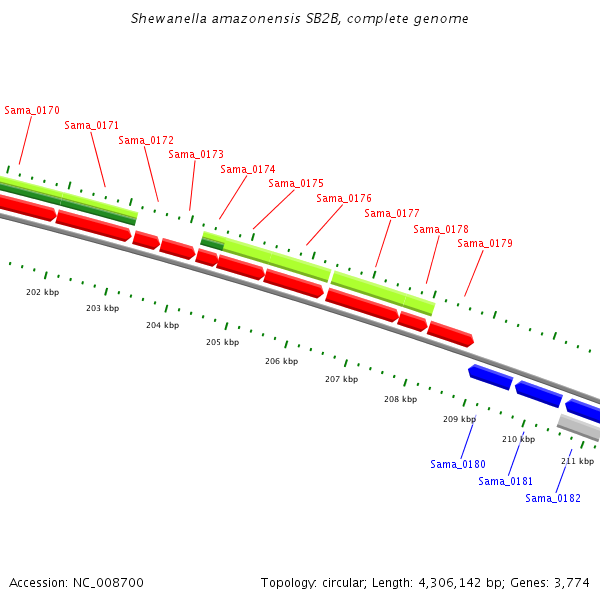 Shewanella amazonensis SB2B, complete genome

Sama_0170
Sama_0171
Sama_0172
Sama_0173
Sama_0174
Sama_0175
Sama_0176
Sama_0177
Sama_0178
Sama_0179

202 kbp
203 kbp
204 kbp
205 kbp
206 kbp
207 kbp
208 kbp
209 kbp
210 kbp
211 kbp

Sama_0180
Sama_0181
Sama_0182

Accession: NC_008700

Topology: circular; Length: 4,306,142 bp; Genes: 3,774